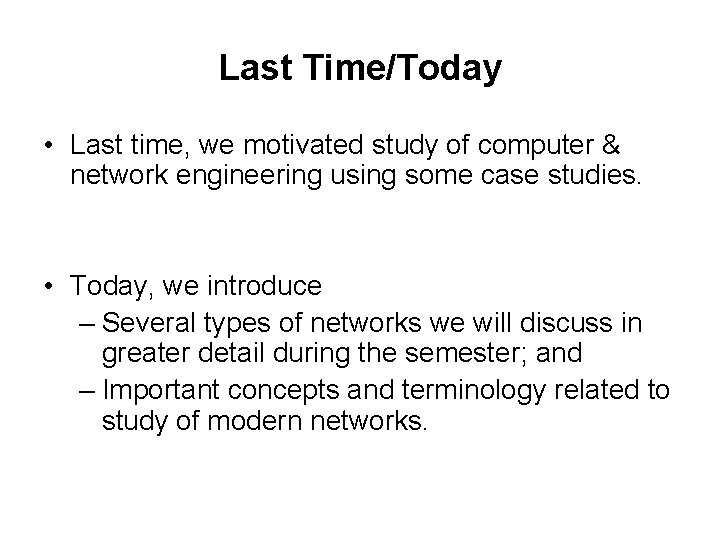 Last Time/Today

• Last time, we motivated study of computer & network engineering using some case studies.

• Today, we introduce
– Several types of networks we will discuss in greater detail during the semester; and
– Important concepts and terminology related to study of modern networks.